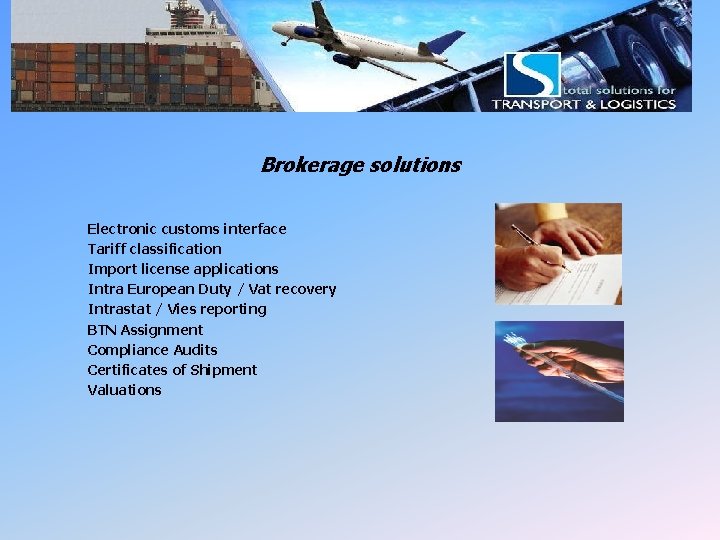 total solutions for
TRANSPORT & LOGISTICS

Brokerage solutions

Electronic customs interface
Tariff classification
Import license applications
Intra European Duty / Vat recovery
Intrastat / Vies reporting
BTN Assignment
Compliance Audits
Certificates of Shipment
Valuations